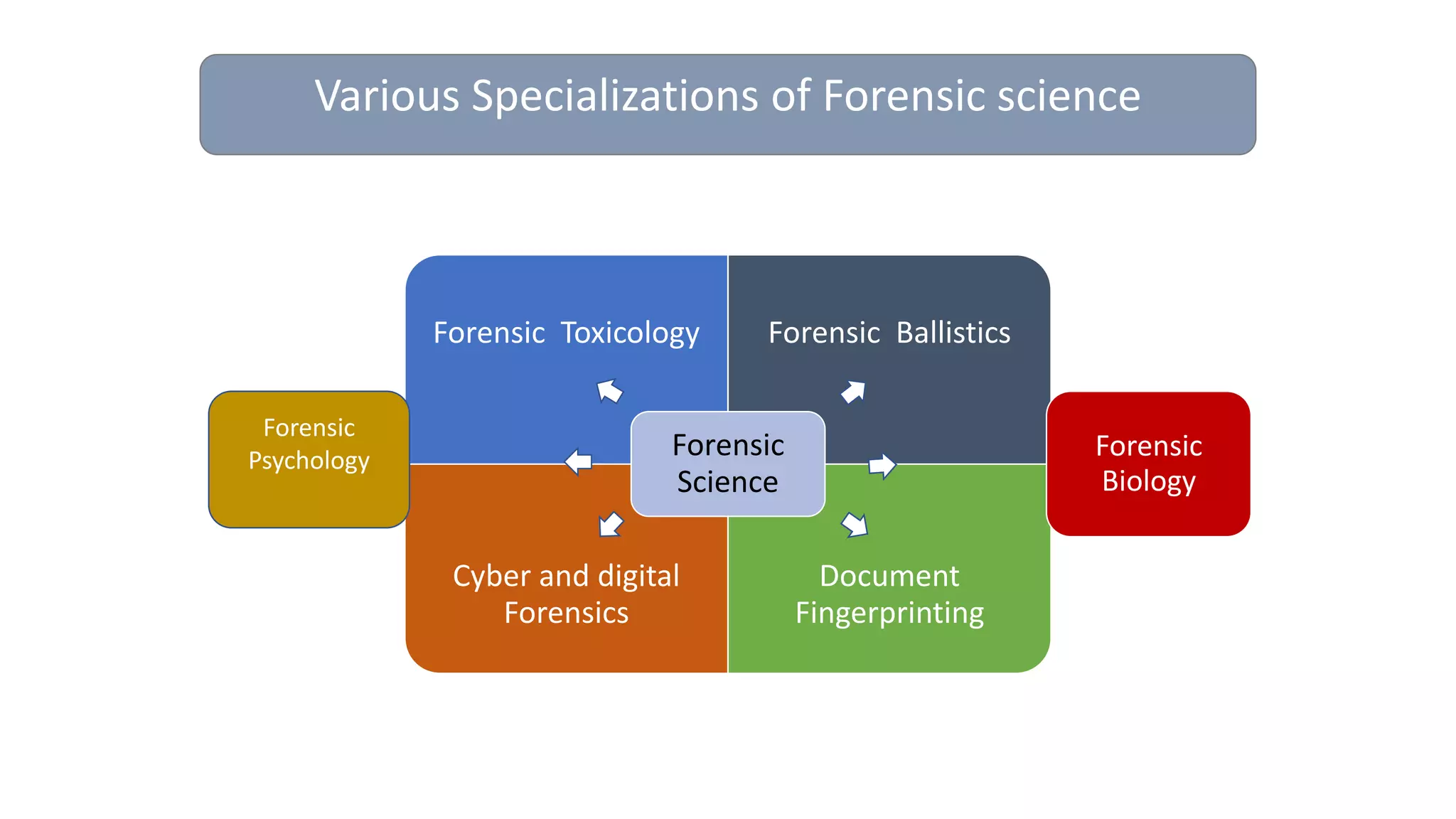 Various Specializations of Forensic science

Forensic Toxicology

Forensic Ballistics

Forensic Psychology

Forensic Science

Forensic Biology

Cyber and digital Forensics

Document Fingerprinting